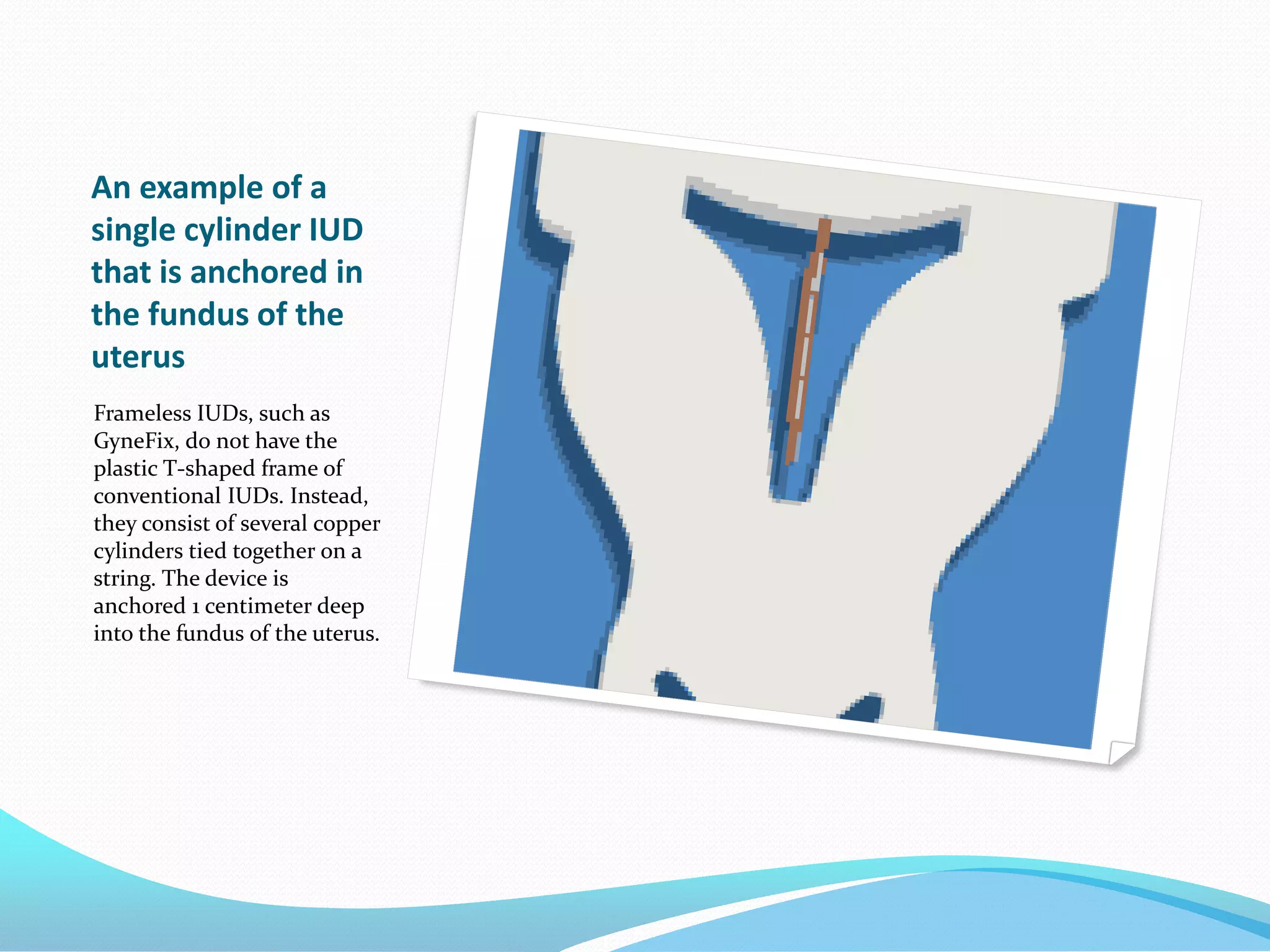 An example of a single cylinder IUD that is anchored in the fundus of the uterus

Frameless IUDs, such as GyneFix, do not have the plastic T-shaped frame of conventional IUDs. Instead, they consist of several copper cylinders tied together on a string. The device is anchored 1 centimeter deep into the fundus of the uterus.